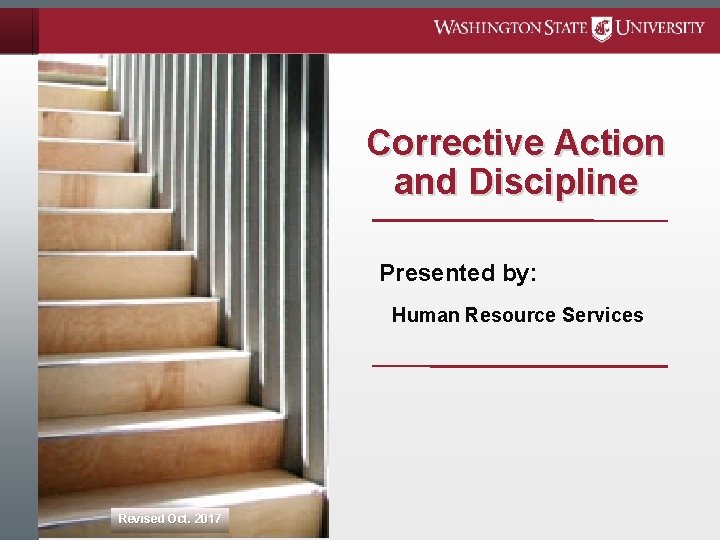 WASHINGTON STATE UNIVERSITY

Corrective Action and Discipline

Presented by:

Human Resource Services

Revised Oct. 2017